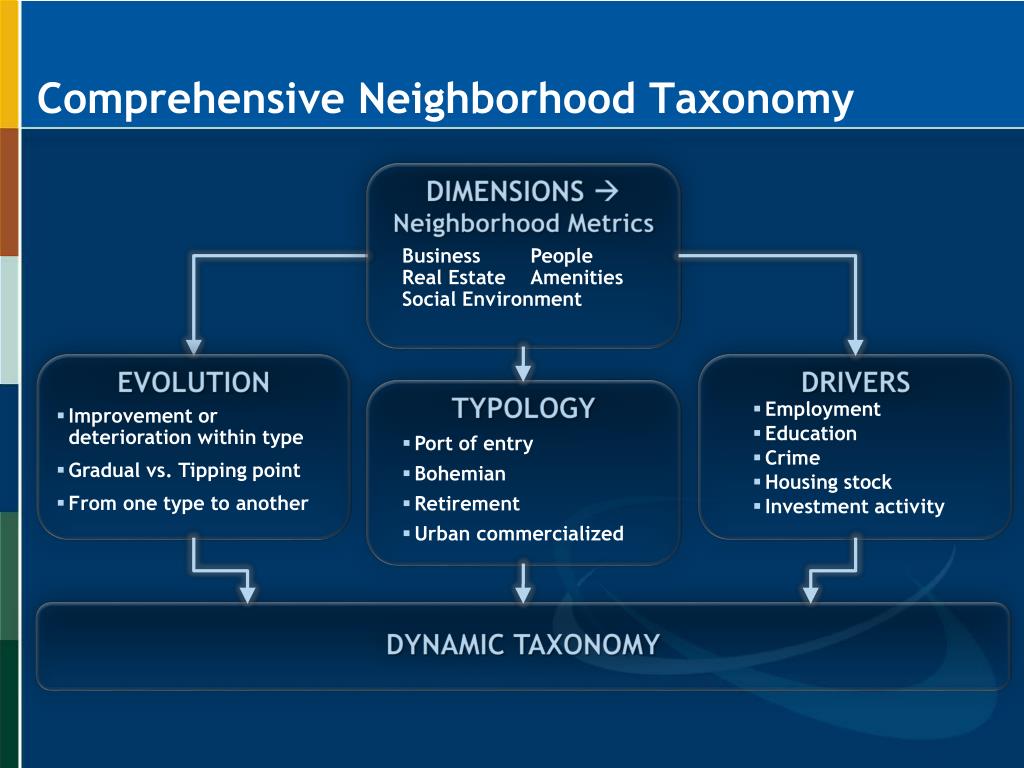 Comprehensive Neighborhood Taxonomy

DIMENSIONS →
Neighborhood Metrics
Business People
Real Estate Amenities
Social Environment

EVOLUTION
▪ Improvement or deterioration within type
▪ Gradual vs. Tipping point
▪ From one type to another

TYPOLOGY
▪ Port of entry
▪ Bohemian
▪ Retirement
▪ Urban commercialized

DRIVERS
▪ Employment
▪ Education
▪ Crime
▪ Housing stock
▪ Investment activity

DYNAMIC TAXONOMY